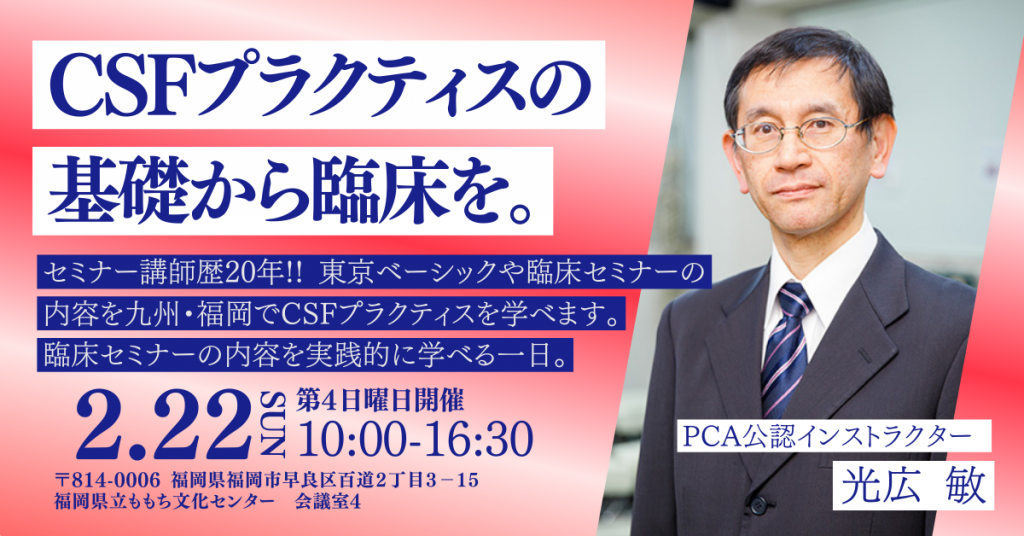 CSFプラクティスの
基礎から臨床を。

セミナー講師歴20年!! 東京ベーシックや臨床セミナーの内容を九州・福岡でCSFプラクティスを学べます。臨床セミナーの内容を実践的に学べる一日。

2.22 SUN 第4日曜日開催
10:00-16:30

〒814-0006 福岡県福岡市早良区百道2丁目3－15
福岡県立ももち文化センター　会議室4

PCA公認インストラクター
光広 敏